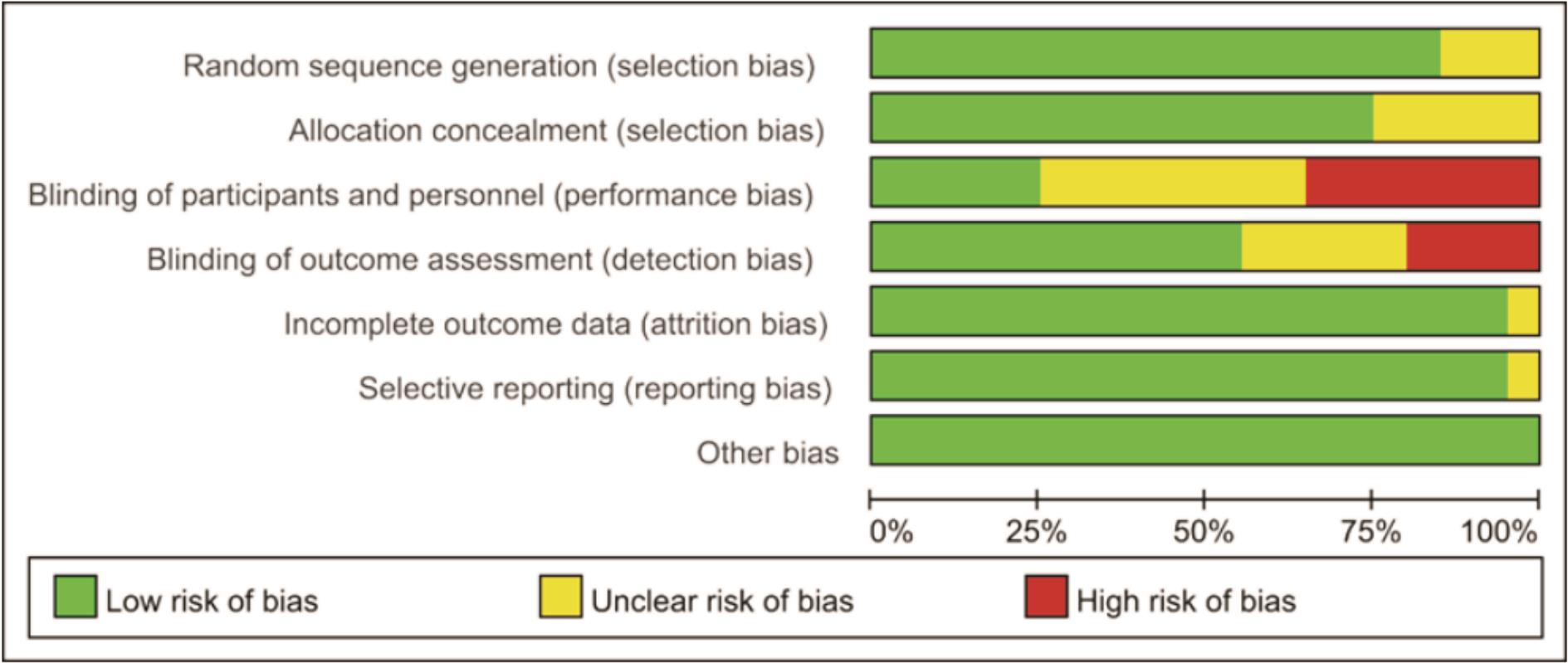 Random sequence generation (selection bias)
Allocation concealment (selection bias)
Blinding of participants and personnel (performance bias)
Blinding of outcome assessment (detection bias)
Incomplete outcome data (attrition bias)
Selective reporting (reporting bias)
Other bias

0% 25% 50% 75% 100%

Low risk of bias
Unclear risk of bias
High risk of bias